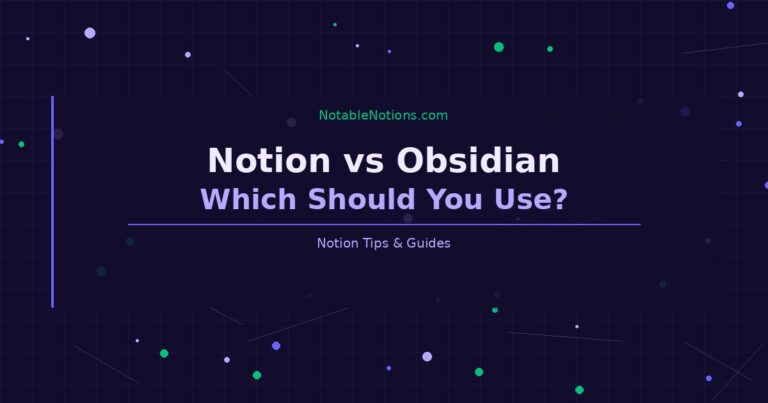 NotableNotions.com

Notion vs Obsidian
Which Should You Use?

Notion Tips & Guides